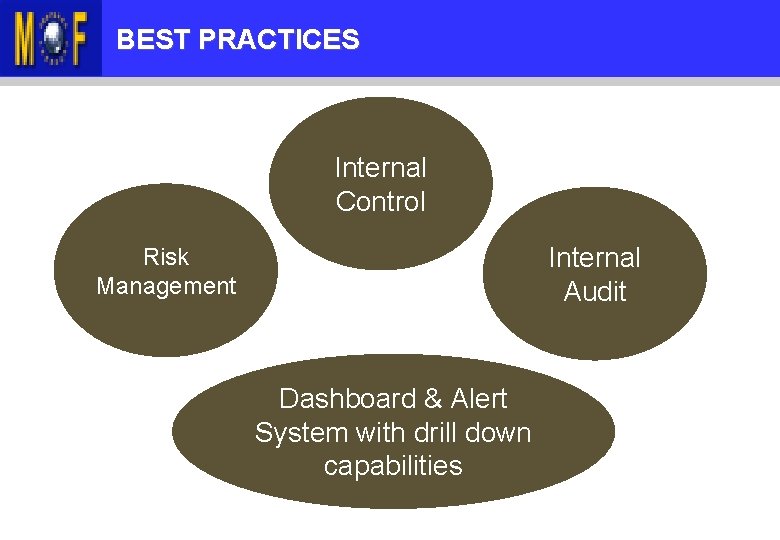 MOF

BEST PRACTICES

Internal Control

Risk Management

Internal Audit

Dashboard & Alert System with drill down capabilities